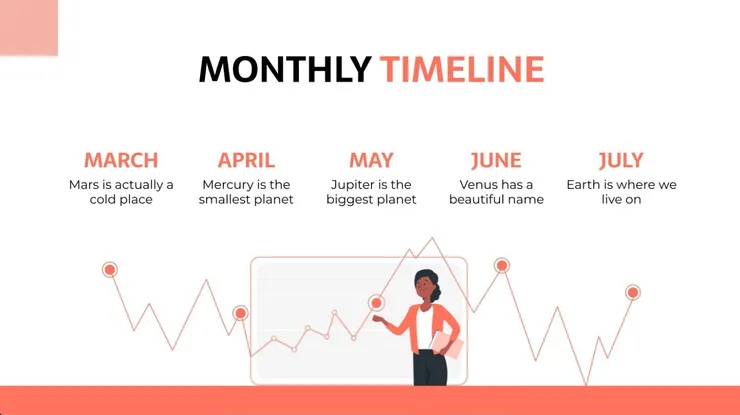 MONTHLY TIMELINE

MARCH
Mars is actually a cold place

APRIL
Mercury is the smallest planet

MAY
Jupiter is the biggest planet

JUNE
Venus has a beautiful name

JULY
Earth is where we live on